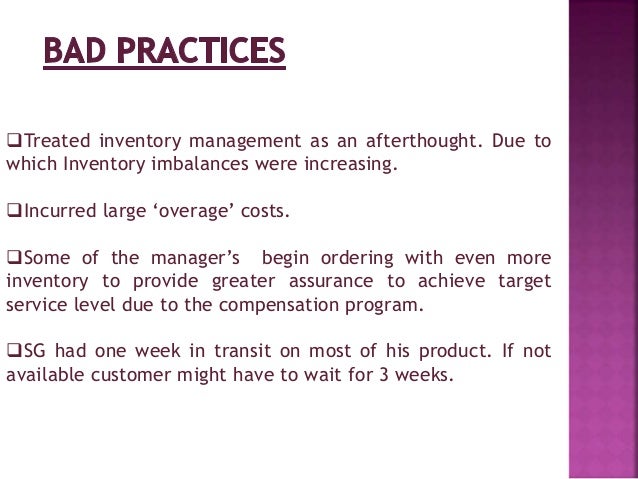 BAD PRACTICES

❑Treated inventory management as an afterthought. Due to which Inventory imbalances were increasing.

❑Incurred large ‘overage’ costs.

❑Some of the manager’s begin ordering with even more inventory to provide greater assurance to achieve target service level due to the compensation program.

❑SG had one week in transit on most of his product. If not available customer might have to wait for 3 weeks.